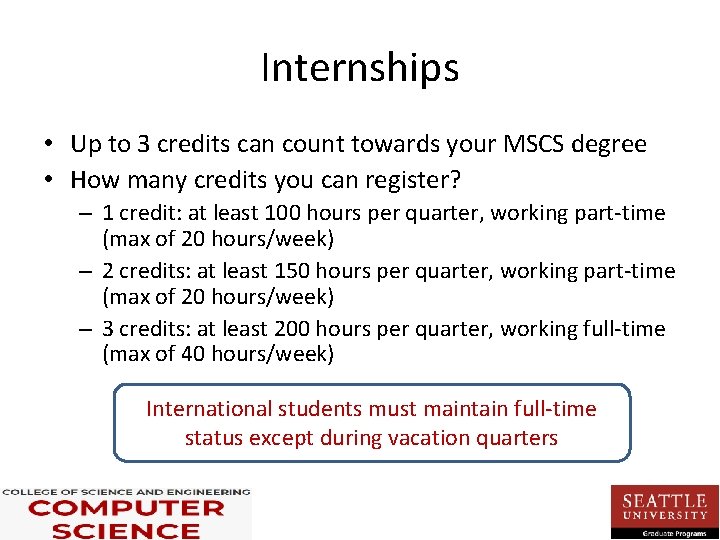 Internships

• Up to 3 credits can count towards your MSCS degree
• How many credits you can register?
– 1 credit: at least 100 hours per quarter, working part-time (max of 20 hours/week)
– 2 credits: at least 150 hours per quarter, working part-time (max of 20 hours/week)
– 3 credits: at least 200 hours per quarter, working full-time (max of 40 hours/week)

International students must maintain full-time status except during vacation quarters

COLLEGE OF SCIENCE AND ENGINEERING
COMPUTER SCIENCE

SEATTLE UNIVERSITY
Graduate Programs